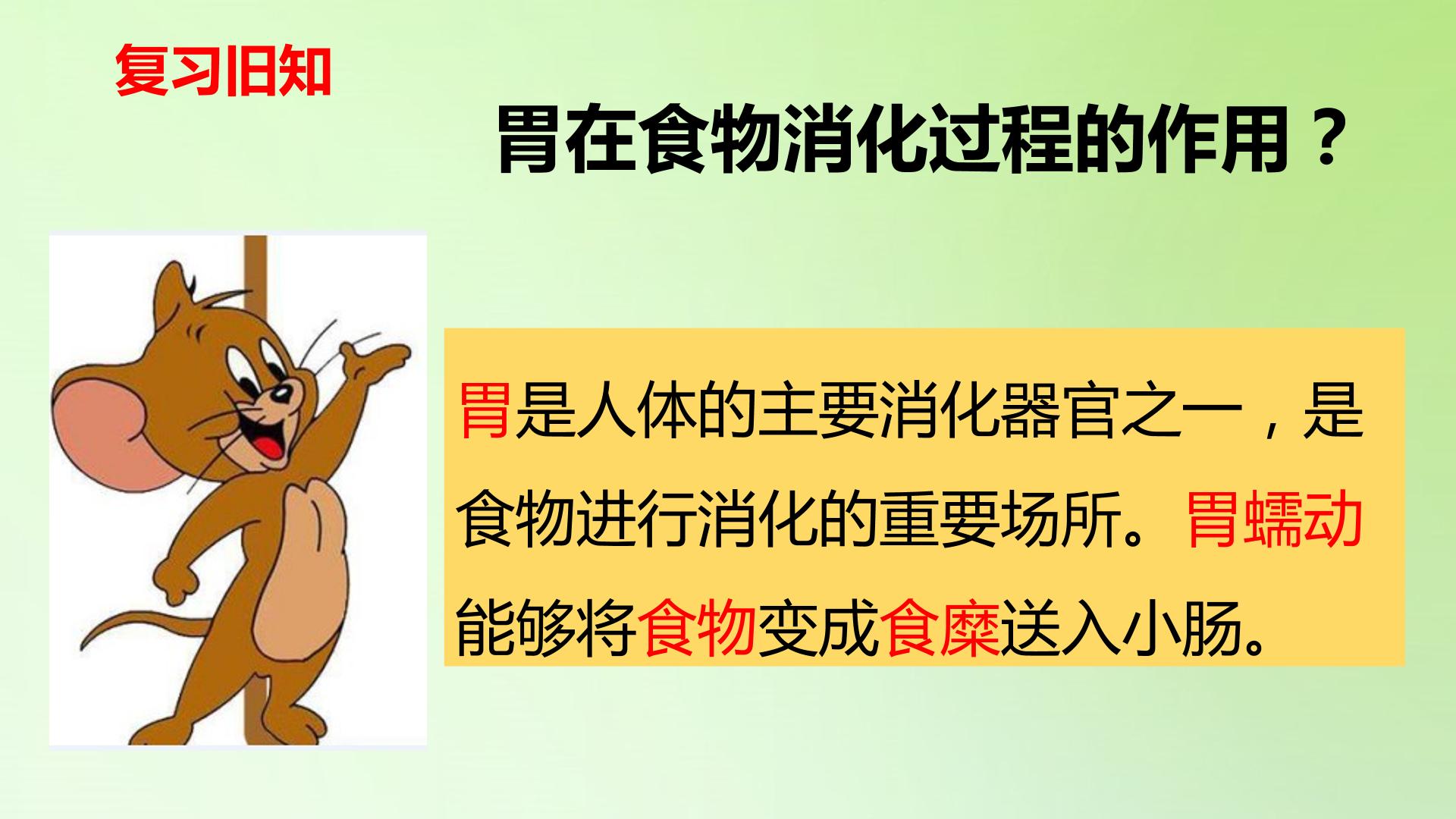 复习旧知

胃在食物消化过程的作用？

胃是人体的主要消化器官之一，是食物进行消化的重要场所。胃蠕动能够将食物变成食糜送入小肠。